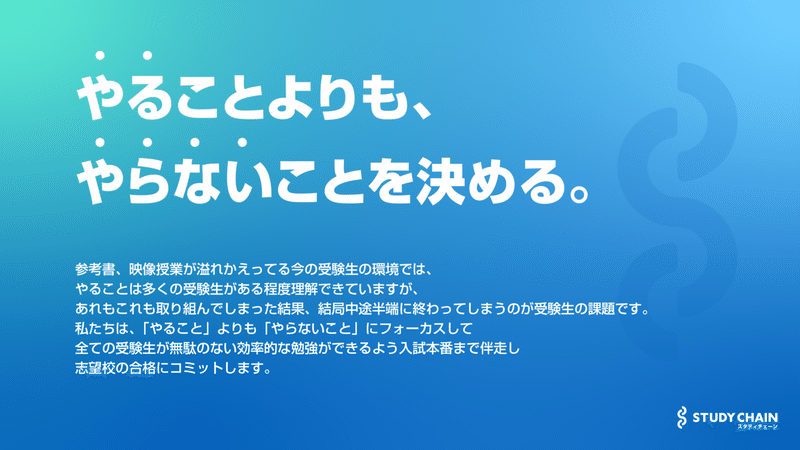 やることよりも、
やらないことを決める。

参考書、映像授業が溢れかえってる今の受験生の環境では、
やることは多くの受験生がある程度理解できていますが、
あれもこれも取り組んでしまった結果、結局中途半端に終わってしまうのが受験生の課題です。
私たちは、「やること」よりも「やらないこと」にフォーカスして
全ての受験生が無駄のない効率的な勉強ができるよう入試本番まで伴走し
志望校の合格にコミットします。

STUDY CHAIN
スタディチェーン